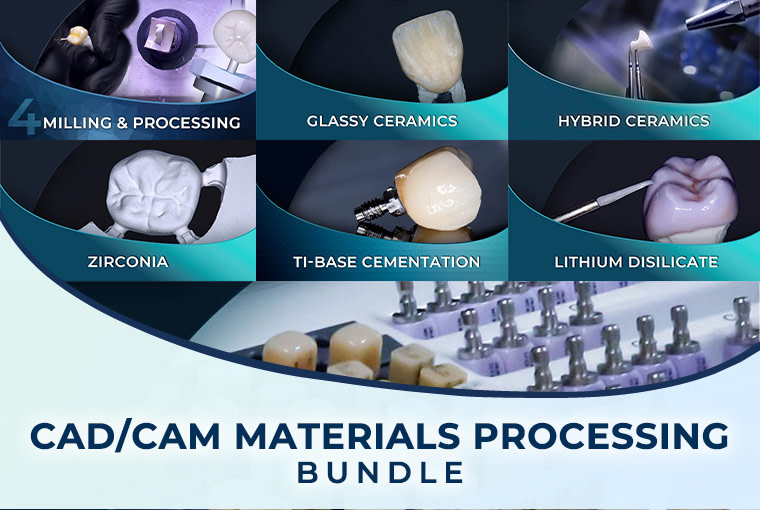 4 MILLING & PROCESSING

GLASSY CERAMICS

HYBRID CERAMICS

ZIRCONIA

TI-BASE CEMENTATION

LITHIUM DISILICATE

CAD/CAM MATERIALS PROCESSING
BUNDLE